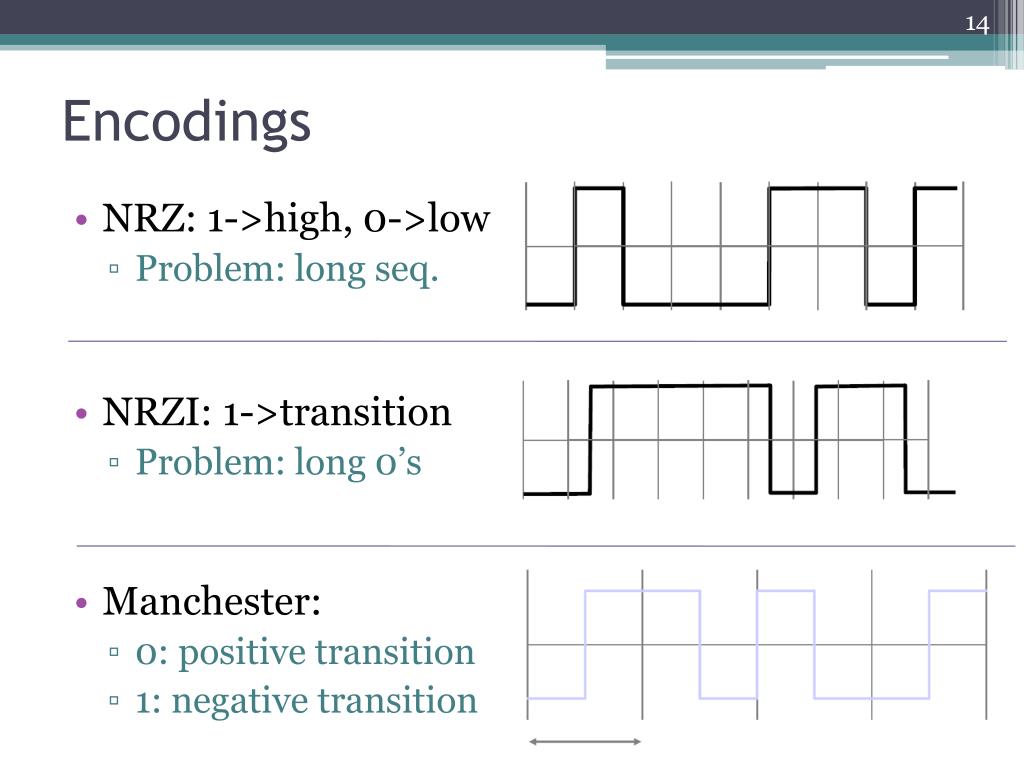 14

Encodings

• NRZ: 1->high, 0->low
▫ Problem: long seq.

• NRZI: 1->transition
▫ Problem: long 0’s

• Manchester:
▫ 0: positive transition
▫ 1: negative transition